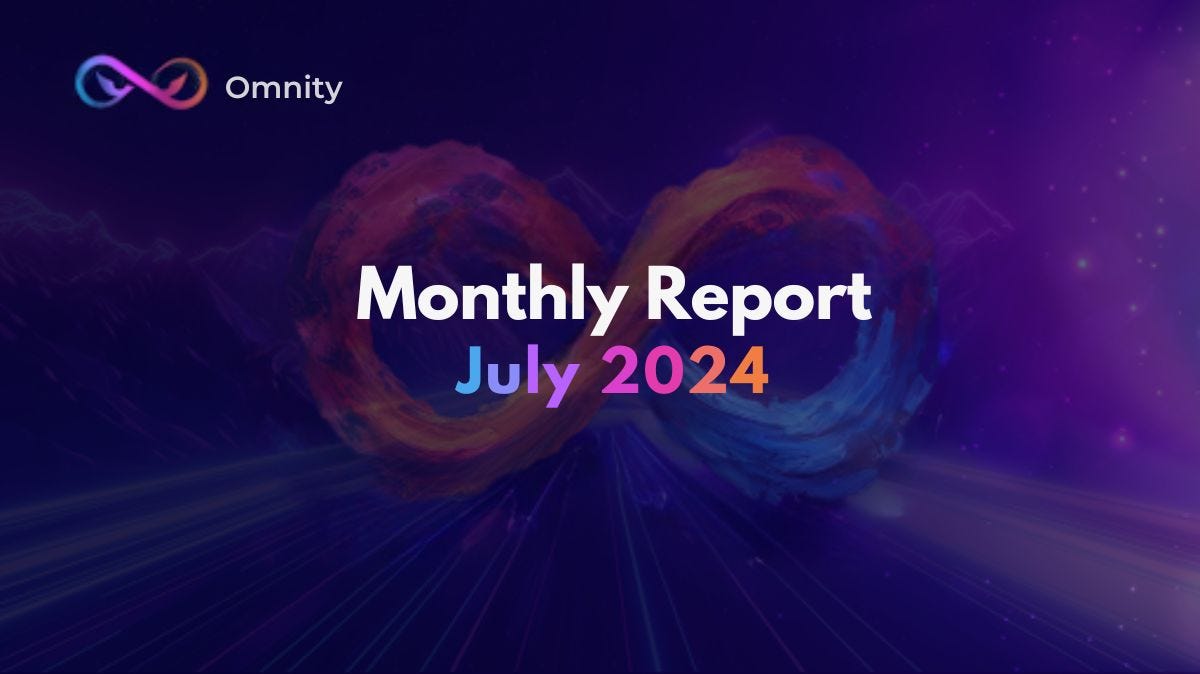 Omnity

Monthly Report
July 2024